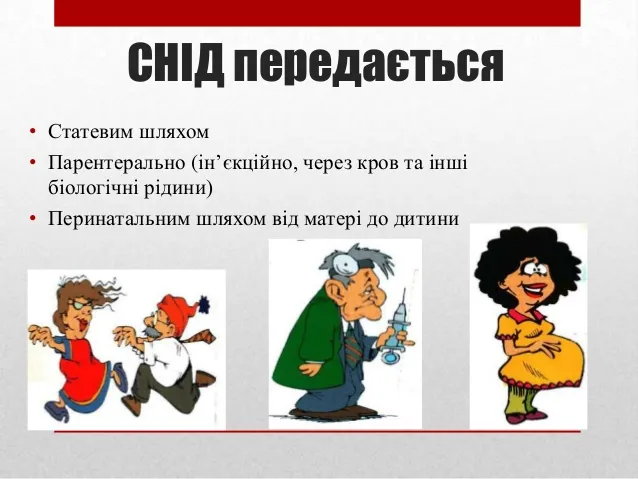 СНІД передається

• Статевим шляхом
• Парентерально (ін'єкційно, через кров та інші біологічні рідини)
• Перинатальним шляхом від матері до дитини